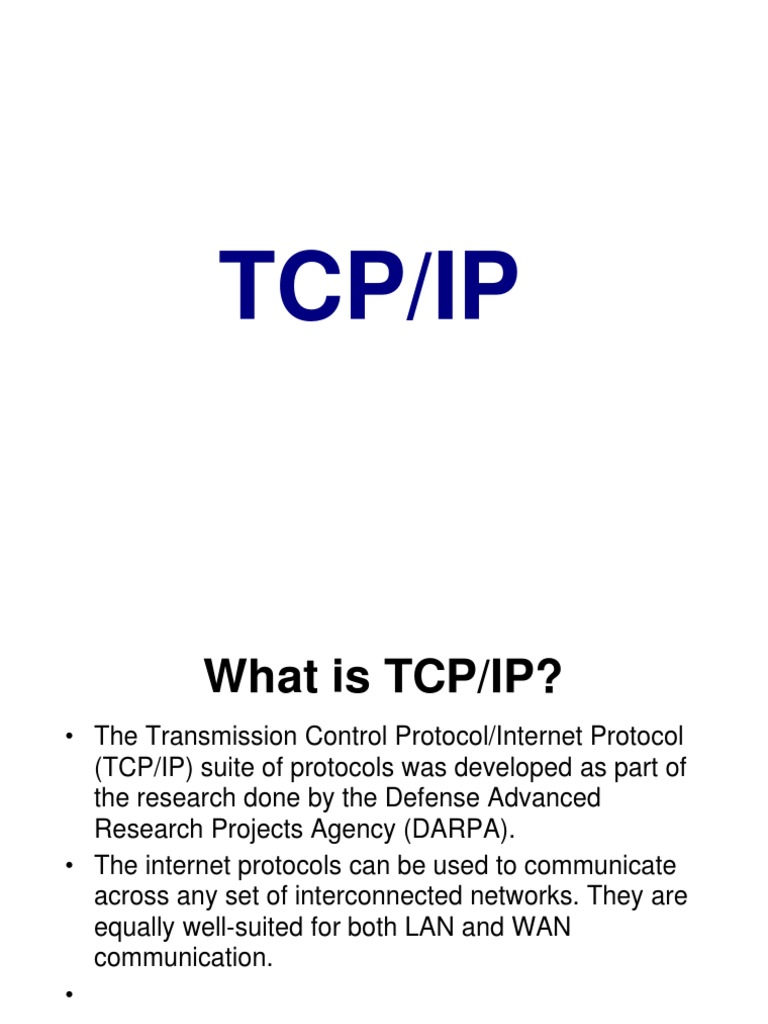 TCP/IP

What is TCP/IP?

• The Transmission Control Protocol/Internet Protocol (TCP/IP) suite of protocols was developed as part of the research done by the Defense Advanced Research Projects Agency (DARPA).
• The internet protocols can be used to communicate across any set of interconnected networks. They are equally well-suited for both LAN and WAN communication.
•